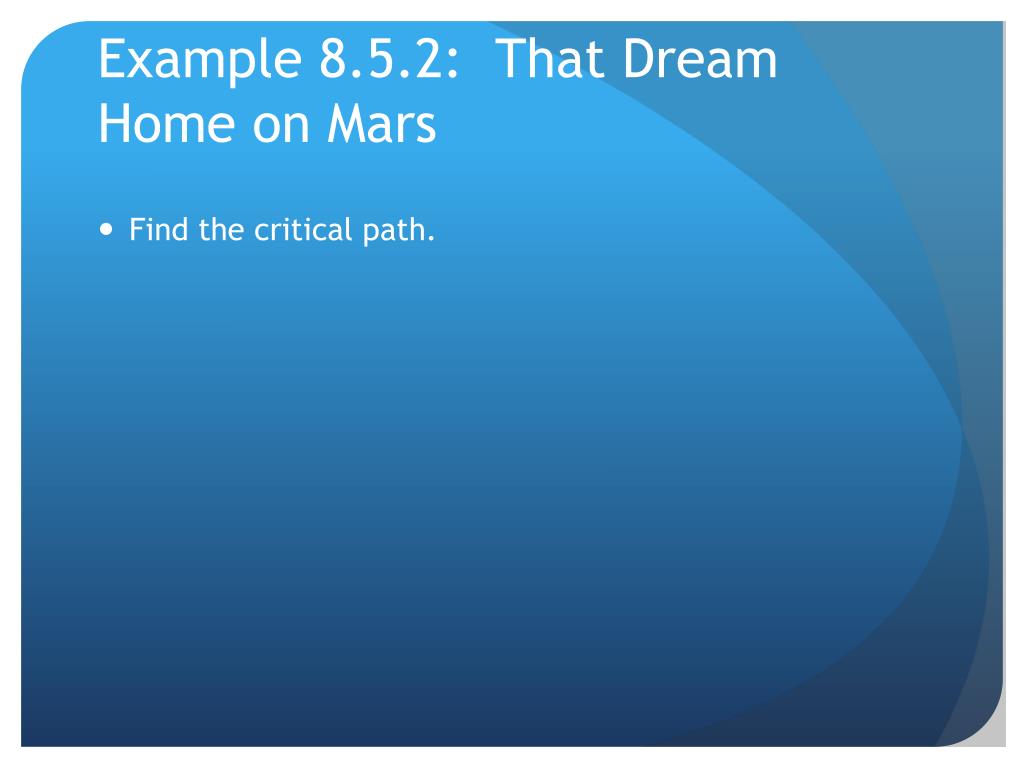 Example 8.5.2: That Dream Home on Mars

• Find the critical path.